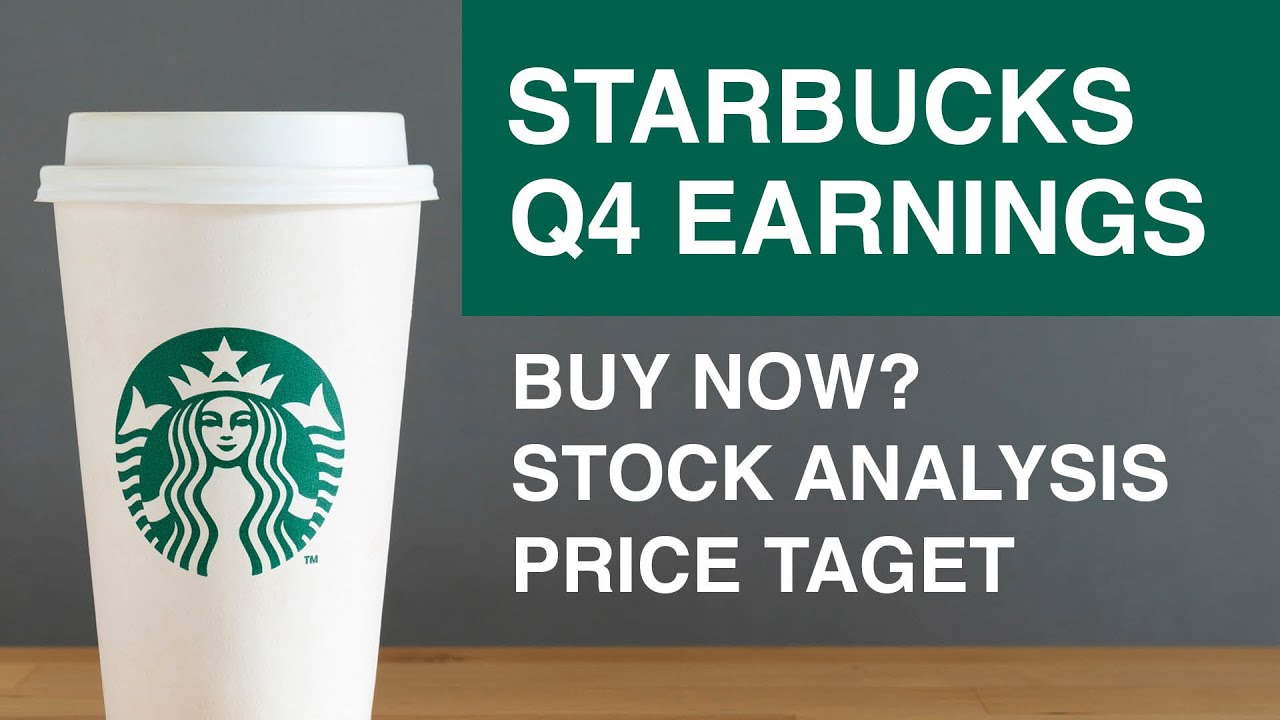 STARBUCKS
Q4 EARNINGS

BUY NOW?
STOCK ANALYSIS
PRICE TAGET

™